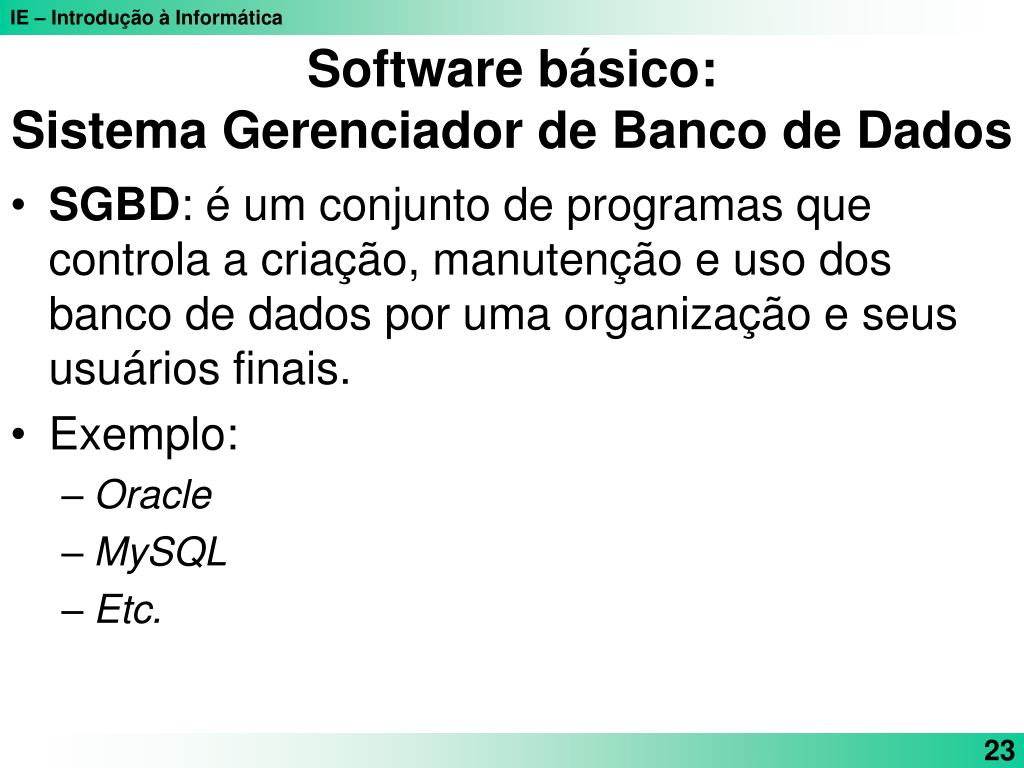 IE – Introdução à Informática

Software básico:
Sistema Gerenciador de Banco de Dados

• SGBD: é um conjunto de programas que controla a criação, manutenção e uso dos banco de dados por uma organização e seus usuários finais.
• Exemplo:
– Oracle
– MySQL
– Etc.

23